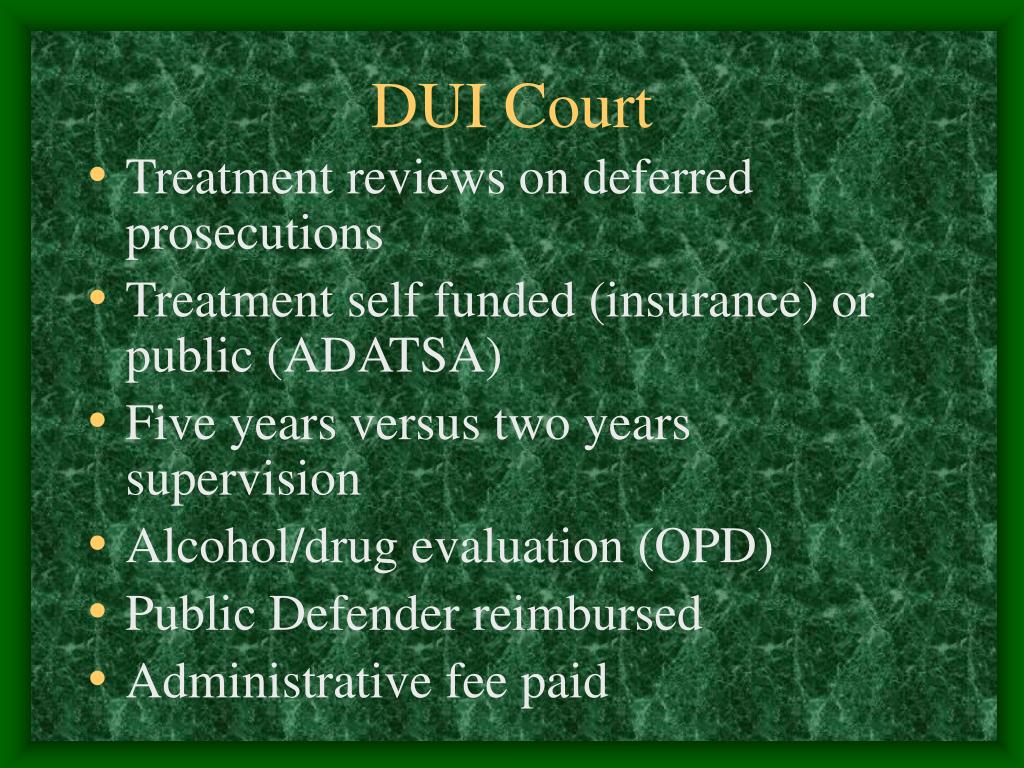 DUI Court

• Treatment reviews on deferred prosecutions
• Treatment self funded (insurance) or public (ADATSA)
• Five years versus two years supervision
• Alcohol/drug evaluation (OPD)
• Public Defender reimbursed
• Administrative fee paid